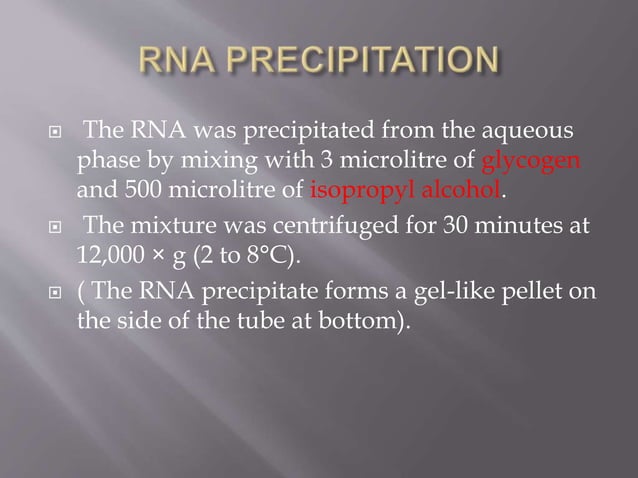 RNA PRECIPITATION

The RNA was precipitated from the aqueous phase by mixing with 3 microlitre of glycogen and 500 microlitre of isopropyl alcohol.

The mixture was centrifuged for 30 minutes at 12,000 × g (2 to 8°C).

( The RNA precipitate forms a gel-like pellet on the side of the tube at bottom).